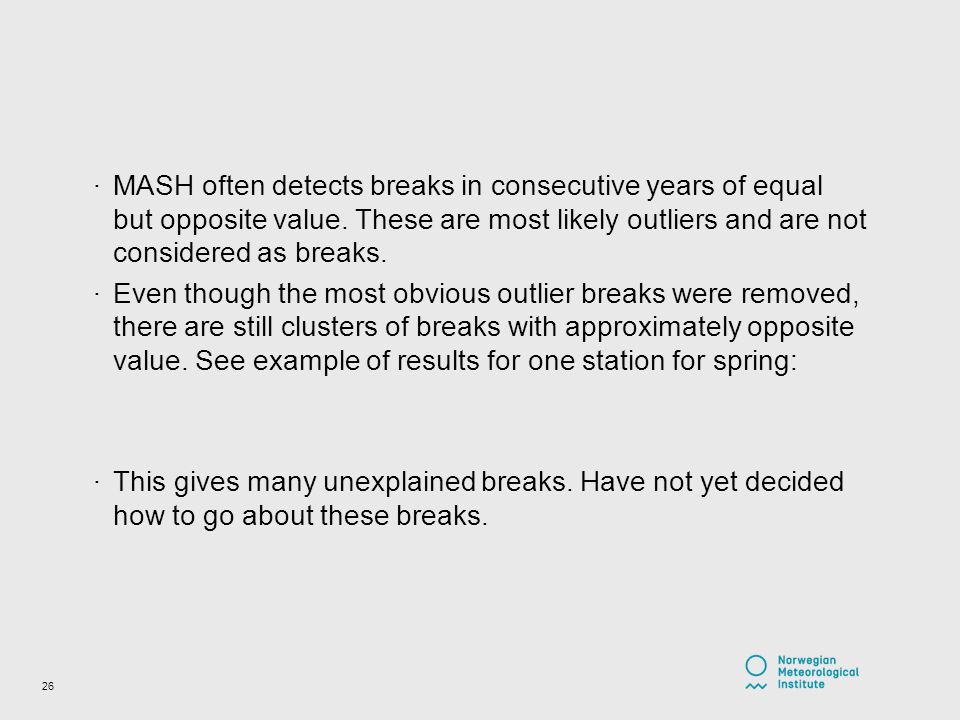 · MASH often detects breaks in consecutive years of equal but opposite value. These are most likely outliers and are not considered as breaks.

· Even though the most obvious outlier breaks were removed, there are still clusters of breaks with approximately opposite value. See example of results for one station for spring:

· This gives many unexplained breaks. Have not yet decided how to go about these breaks.

26

Norwegian Meteorological Institute